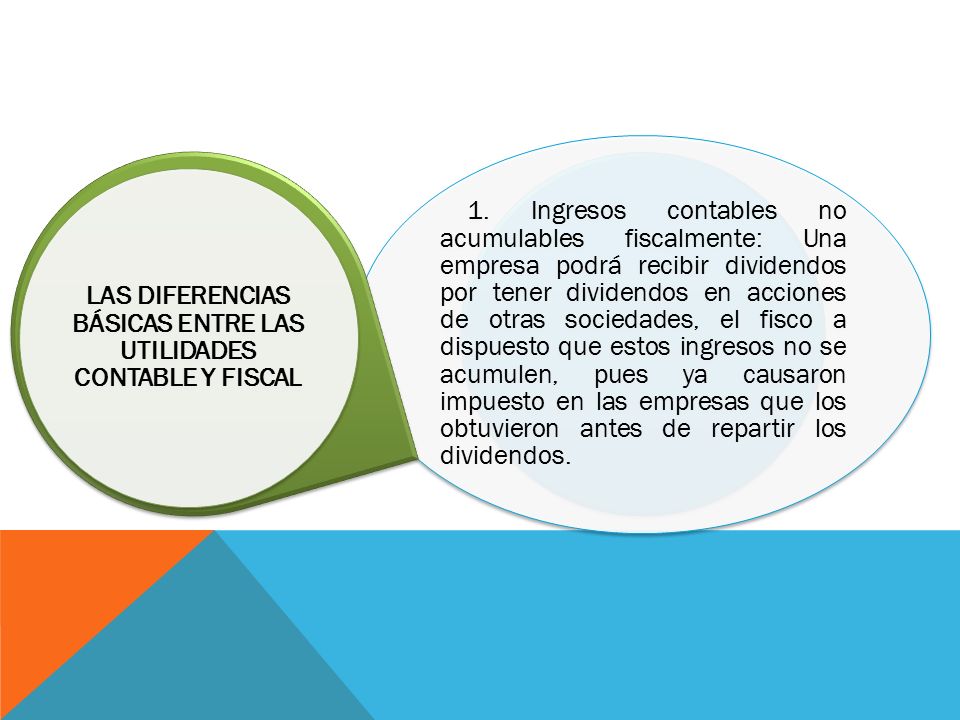 LAS DIFERENCIAS BÁSICAS ENTRE LAS UTILIDADES CONTABLE Y FISCAL

1. Ingresos contables no acumulables fiscalmente: Una empresa podrá recibir dividendos por tener dividendos en acciones de otras sociedades, el fisco a dispuesto que estos ingresos no se acumulen, pues ya causaron impuesto en las empresas que los obtuvieron antes de repartir los dividendos.